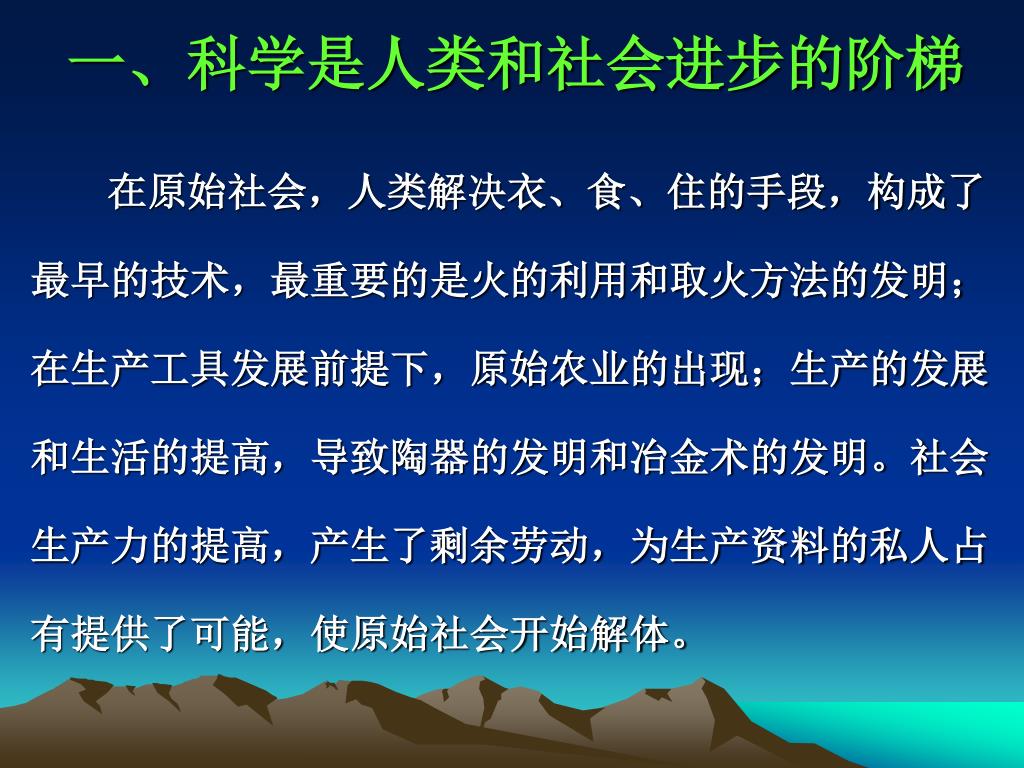 一、科学是人类和社会进步的阶梯

在原始社会，人类解决衣、食、住的手段，构成了最早的技术，最重要的是火的利用和取火方法的发明；在生产工具发展前提下，原始农业的出现；生产的发展和生活的提高，导致陶器的发明和冶金术的发明。社会生产力的提高，产生了剩余劳动，为生产资料的私人占有提供了可能，使原始社会开始解体。